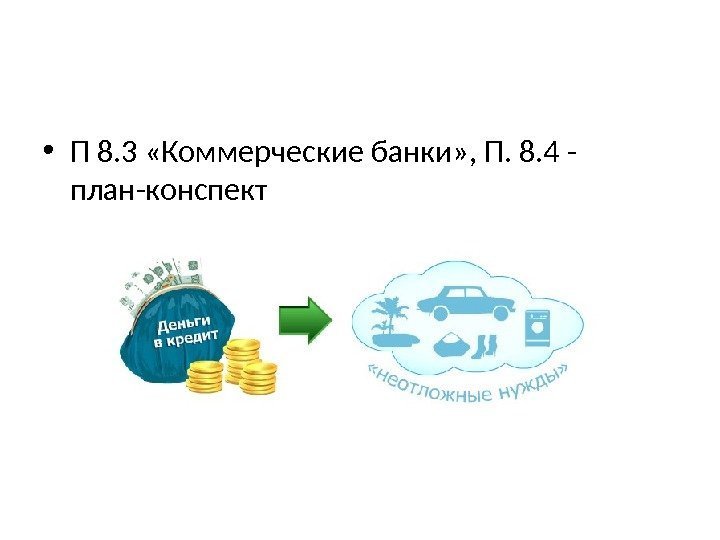 • П 8.3 «Коммерческие банки», П. 8.4 - план-конспект

Деньги в кредит

«неотложные нужды»